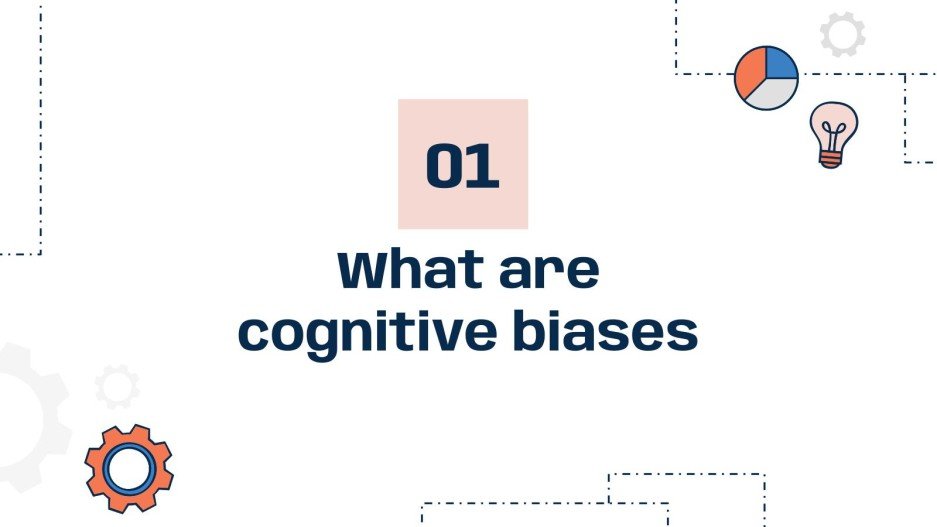 01

What are cognitive biases